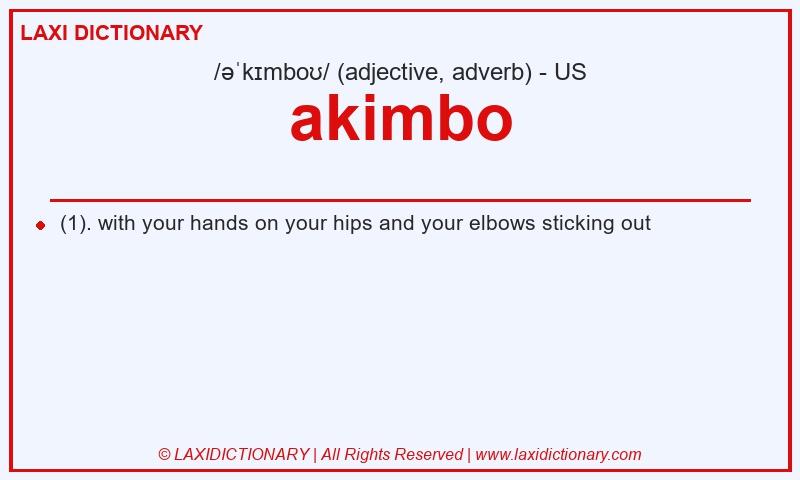 LAXI DICTIONARY

/əˈkɪmboʊ/ (adjective, adverb) - US

akimbo

(1). with your hands on your hips and your elbows sticking out

© LAXIDICTIONARY | All Rights Reserved | www.laxidictionary.com